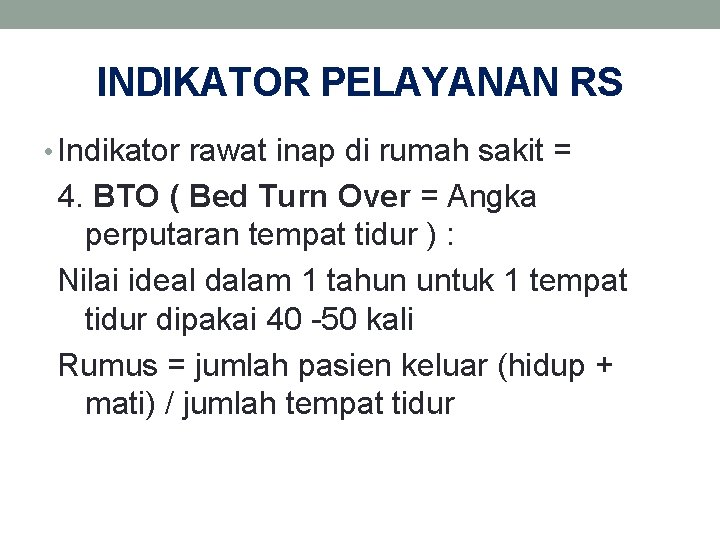 INDIKATOR PELAYANAN RS

• Indikator rawat inap di rumah sakit =

4. BTO ( Bed Turn Over = Angka perputaran tempat tidur ) :

Nilai ideal dalam 1 tahun untuk 1 tempat tidur dipakai 40 -50 kali

Rumus = jumlah pasien keluar (hidup + mati) / jumlah tempat tidur